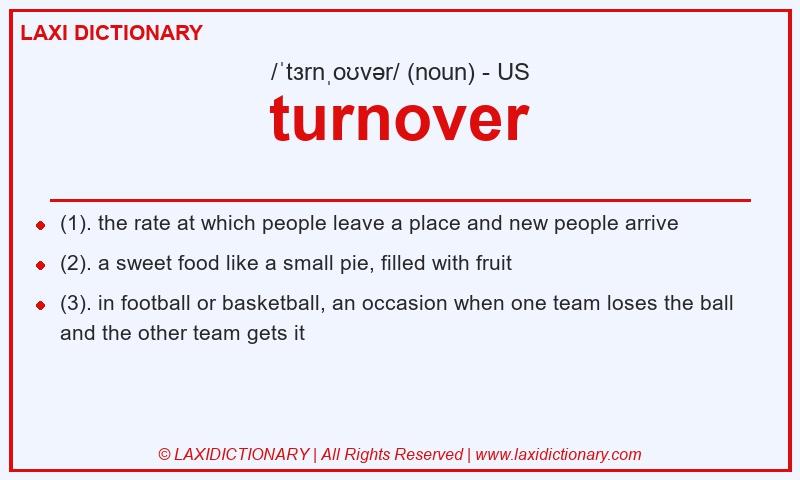 LAXI DICTIONARY

/ˈtɜrnˌoʊvər/ (noun) - US

turnover

- (1). the rate at which people leave a place and new people arrive
- (2). a sweet food like a small pie, filled with fruit
- (3). in football or basketball, an occasion when one team loses the ball and the other team gets it

© LAXIDICTIONARY | All Rights Reserved | www.laxidictionary.com